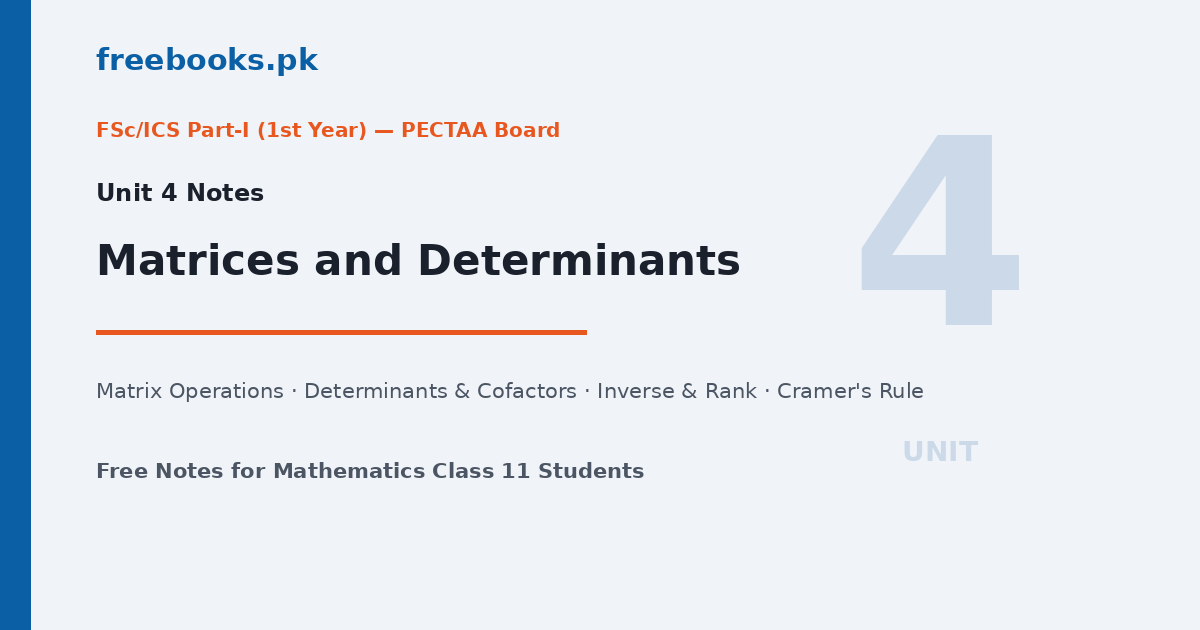 freebooks.pk

FSc/ICS Part-I (1st Year) — PECTAA Board

Unit 4 Notes

Matrices and Determinants

4

Matrix Operations · Determinants & Cofactors · Inverse & Rank · Cramer's Rule

UNIT

Free Notes for Mathematics Class 11 Students